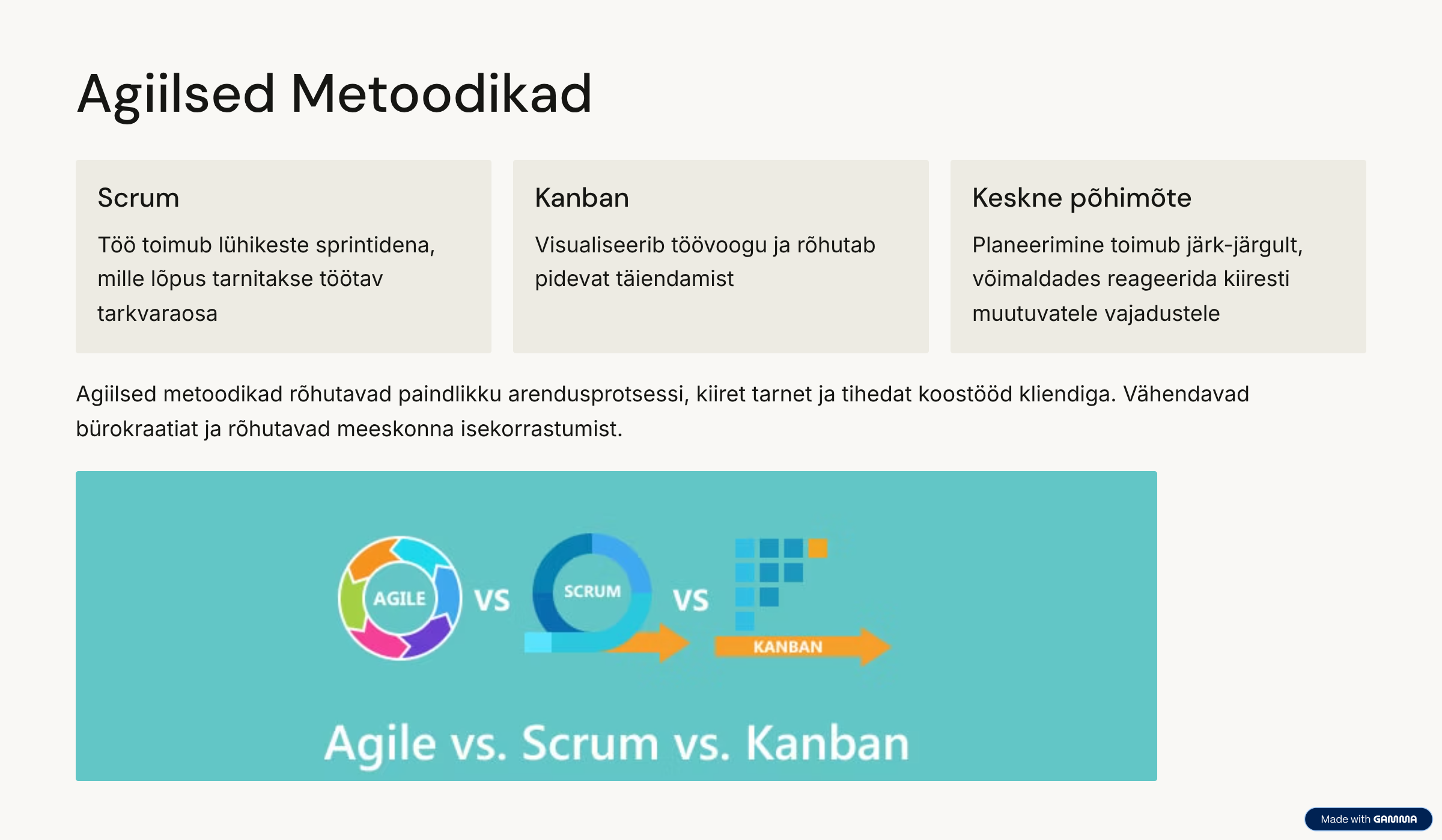 Agiilsed Metoodikad

Scrum

Töö toimub lühikeste sprintidena, mille lõpus tarnitakse töötav tarkvaraosa

Kanban

Visualiseerib töövoogu ja rõhutab pidevat täiendamist

Keskne põhimõte

Planeerimine toimub järk-järgult, võimaldades reageerida kiiresti muutuvatele vajadustele

Agiilsed metoodikad rõhutavad paindlikku arendusprotsessi, kiiret tarnet ja tihedat koostööd kliendiga. Vähendavad bürokraatiat ja rõhutavad meeskonna isekorrastumist.

AGILE VS SCRUM VS KANBAN

Agile vs. Scrum vs. Kanban

Made with GAMMA